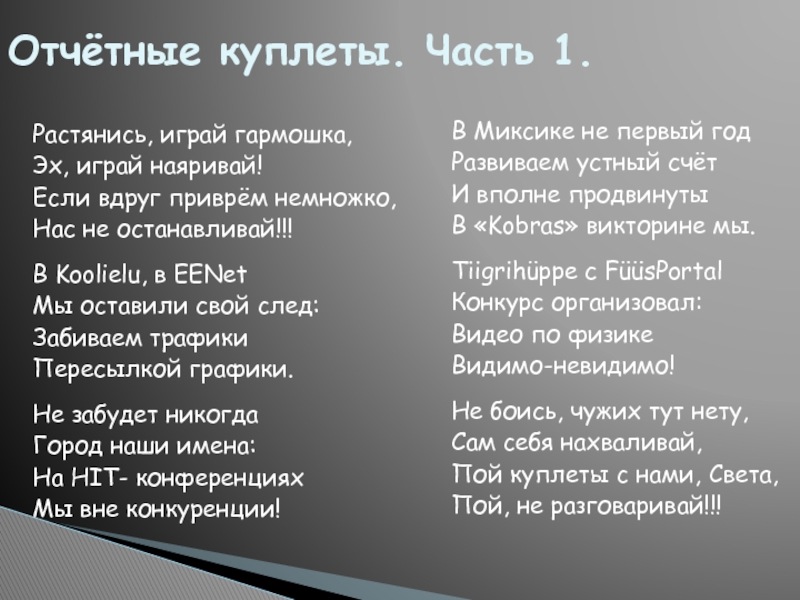 Отчётные куплеты. Часть 1.

Растянись, играй гармошка,
Эх, играй наяривай!
Если вдруг приврём немножко,
Нас не останавливай!!!

В Koolielu, в EENet
Мы оставили свой след:
Забиваем трафики
Пересылкой графики.

Не забудет никогда
Город наши имена:
На HIT- конференциях
Мы вне конкуренции!

В Миксике не первый год
Развиваем устный счёт
И вполне продвинуты
В «Kobras» викторине мы.

Tiigrihüppe с FüüsPortal
Конкурс организовал:
Видео по физике
Видимо-невидимо!

Не боись, чужих тут нету,
Сам себя нахваливай,
Пой куплеты с нами, Света,
Пой, не разговаривай!!!